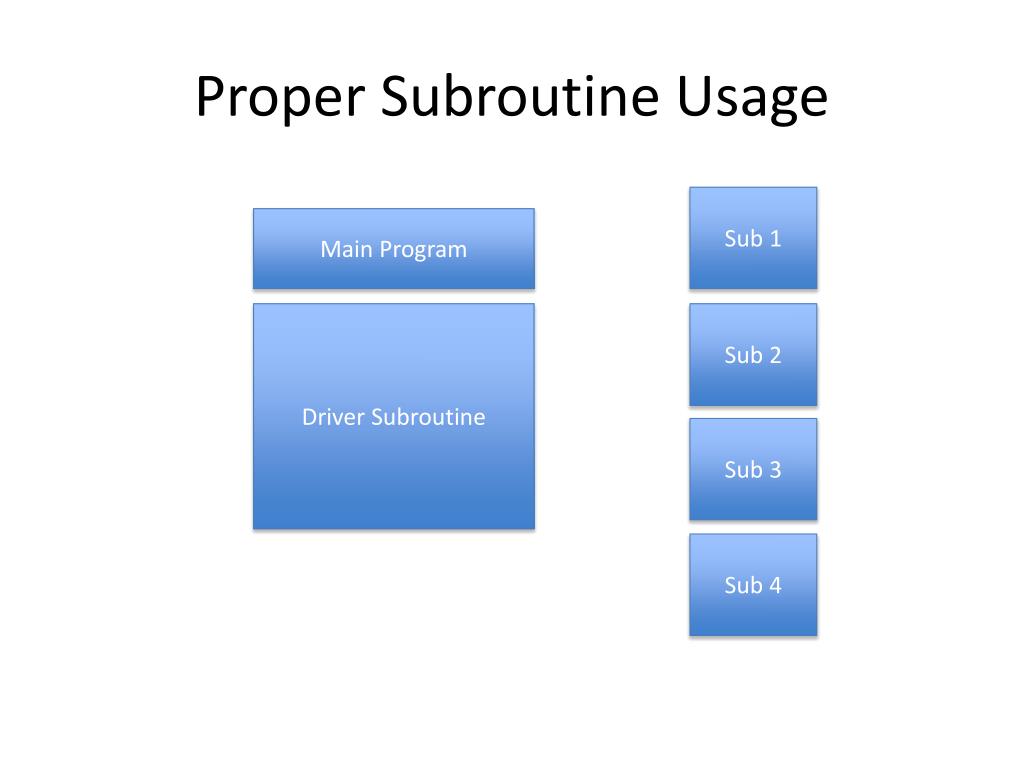 Proper Subroutine Usage

Main Program

Driver Subroutine

Sub 1

Sub 2

Sub 3

Sub 4